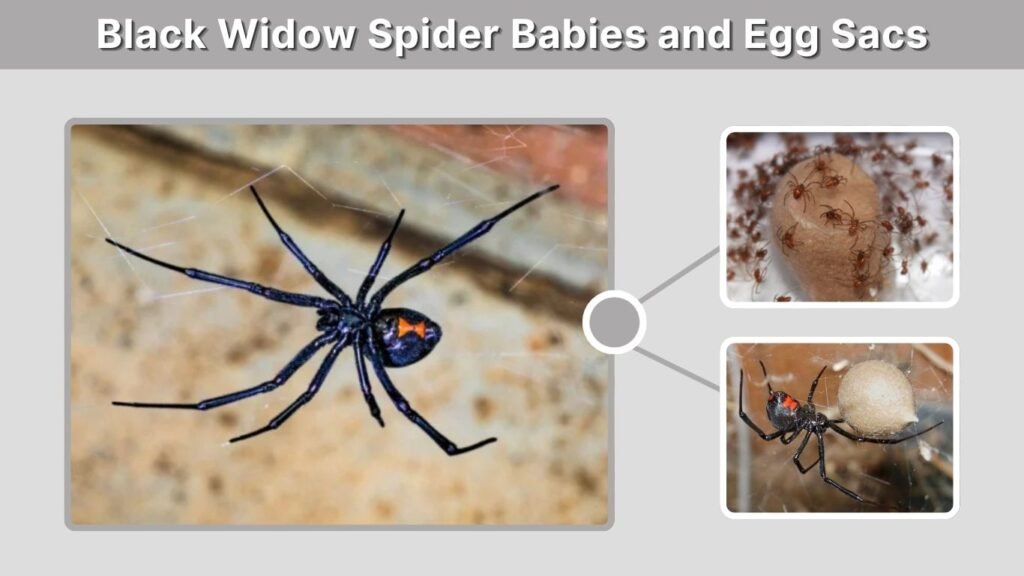 Black Widow Spider Babies and Egg Sacs